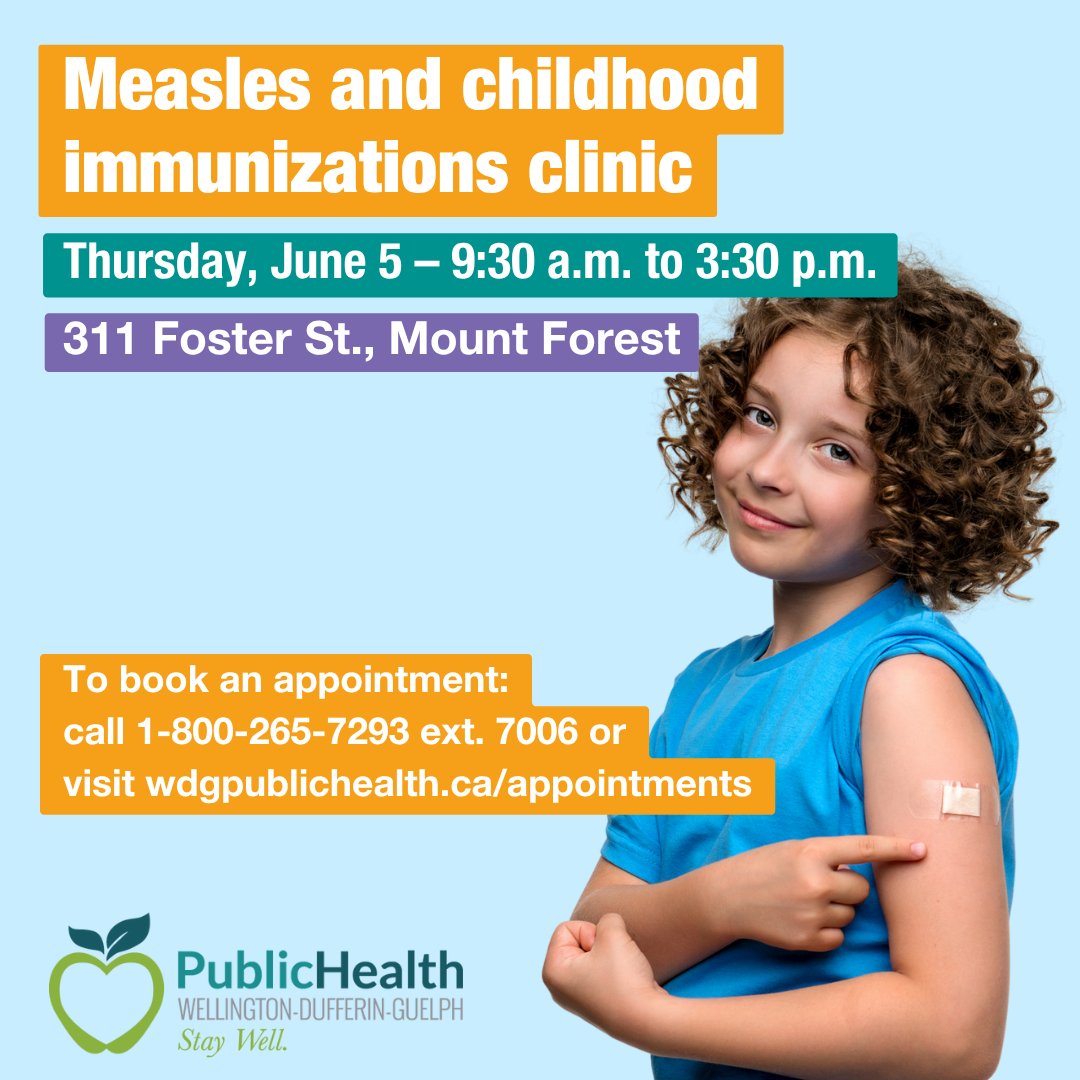 Measles and childhood immunizations clinic

Thursday, June 5 – 9:30 a.m. to 3:30 p.m.

311 Foster St., Mount Forest

To book an appointment:
call 1-800-265-7293 ext. 7006 or
visit wdgpublichealth.ca/appointments

PublicHealth
WELLINGTON-DUFFERIN-GUELPH
Stay Well.